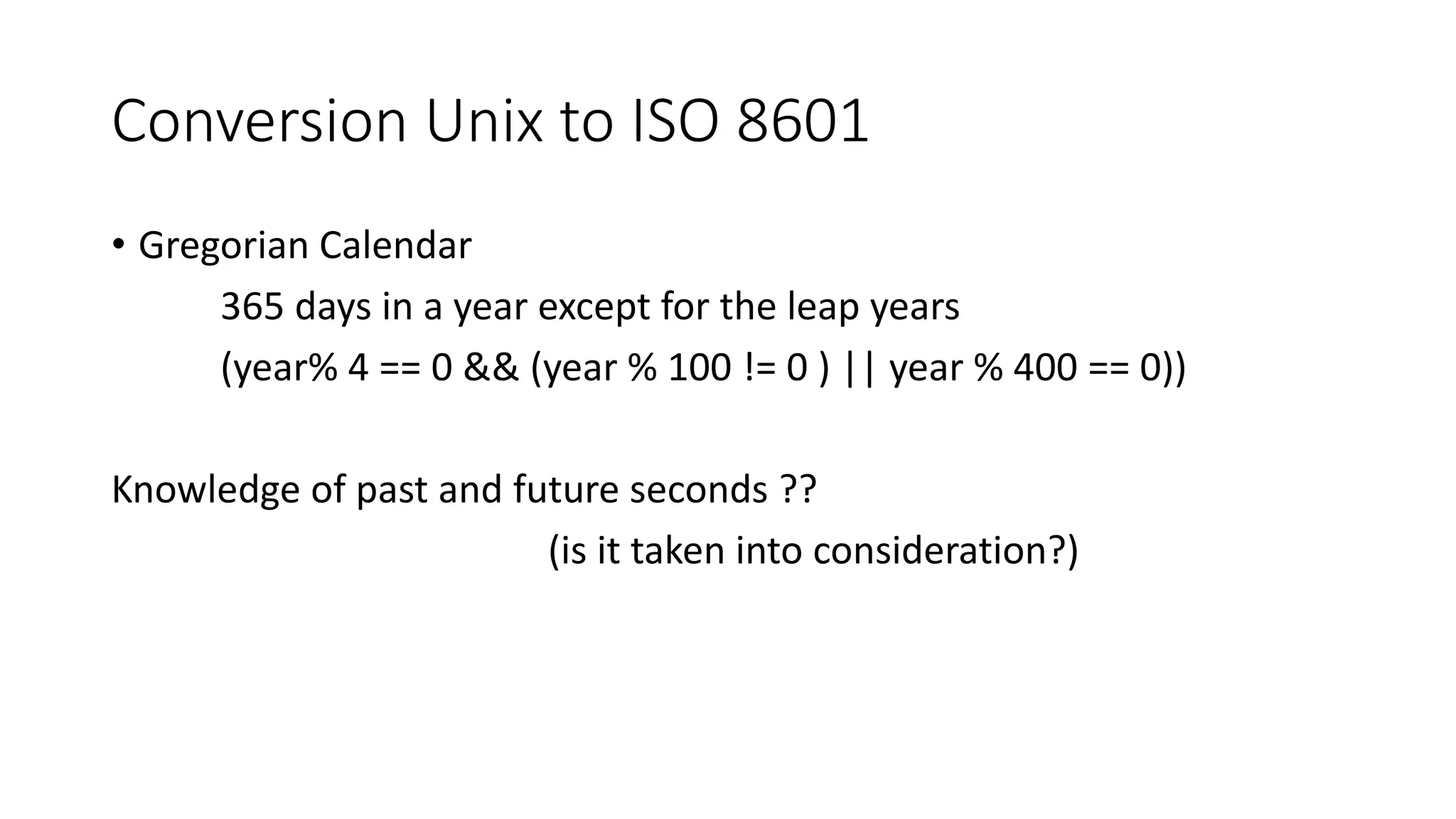 Conversion Unix to ISO 8601

• Gregorian Calendar

365 days in a year except for the leap years

(year% 4 == 0 && (year % 100 != 0 ) || year % 400 == 0))

Knowledge of past and future seconds ??

(is it taken into consideration?)